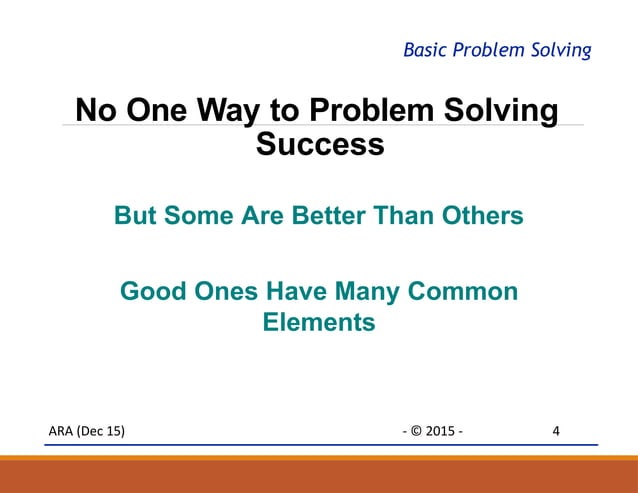 Basic Problem Solving

No One Way to Problem Solving Success

But Some Are Better Than Others

Good Ones Have Many Common Elements

ARA (Dec 15)

- © 2015 -

4